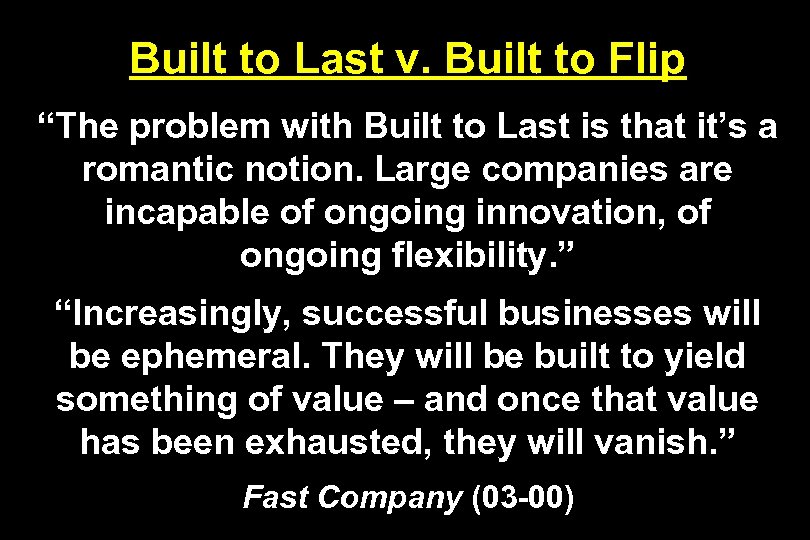 Built to Last v. Built to Flip

“The problem with Built to Last is that it’s a romantic notion. Large companies are incapable of ongoing innovation, of ongoing flexibility.”

“Increasingly, successful businesses will be ephemeral. They will be built to yield something of value – and once that value has been exhausted, they will vanish.”

Fast Company (03-00)